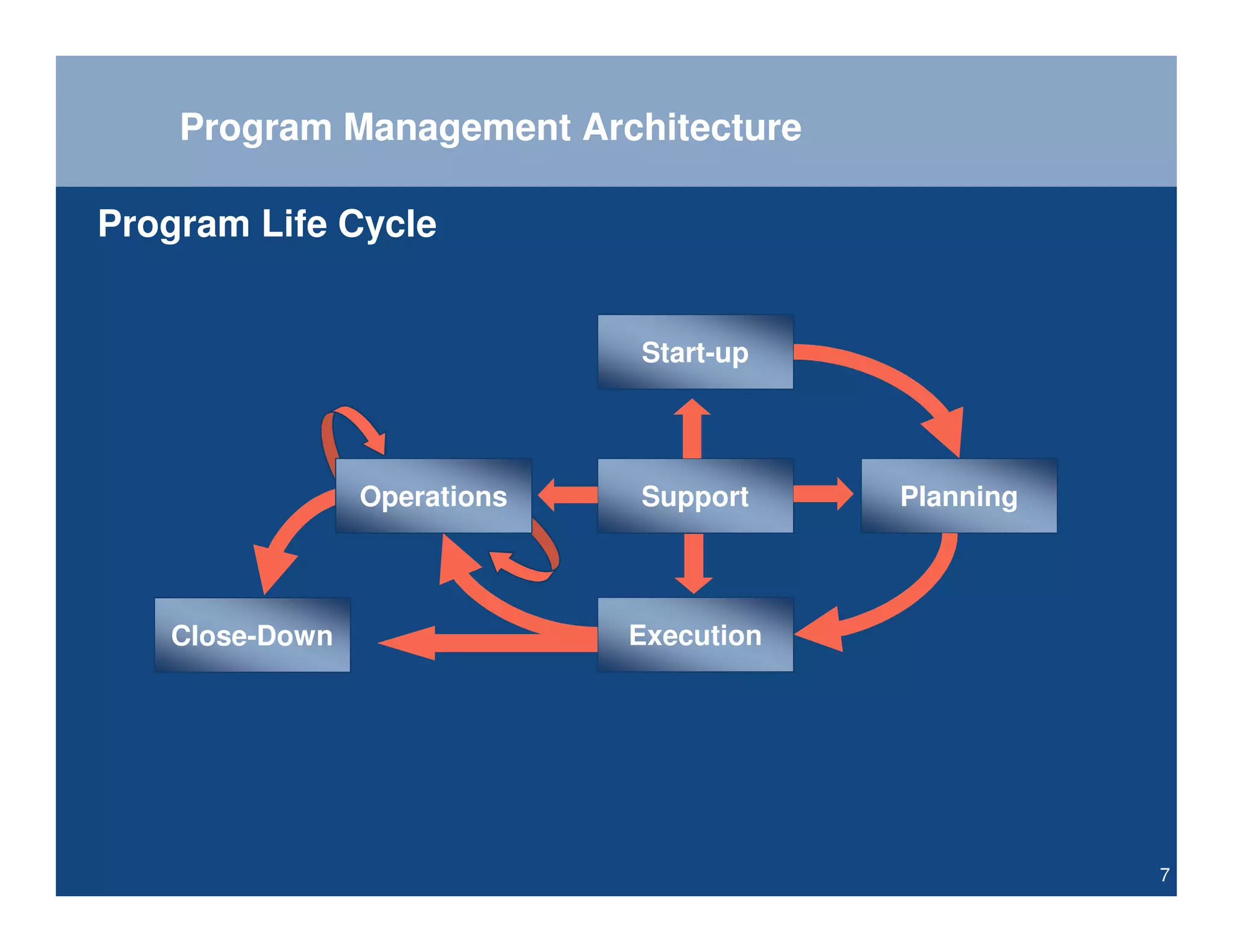 Program Management Architecture

Program Life Cycle

Start-up

Operations

Support

Planning

Close-Down

Execution

7